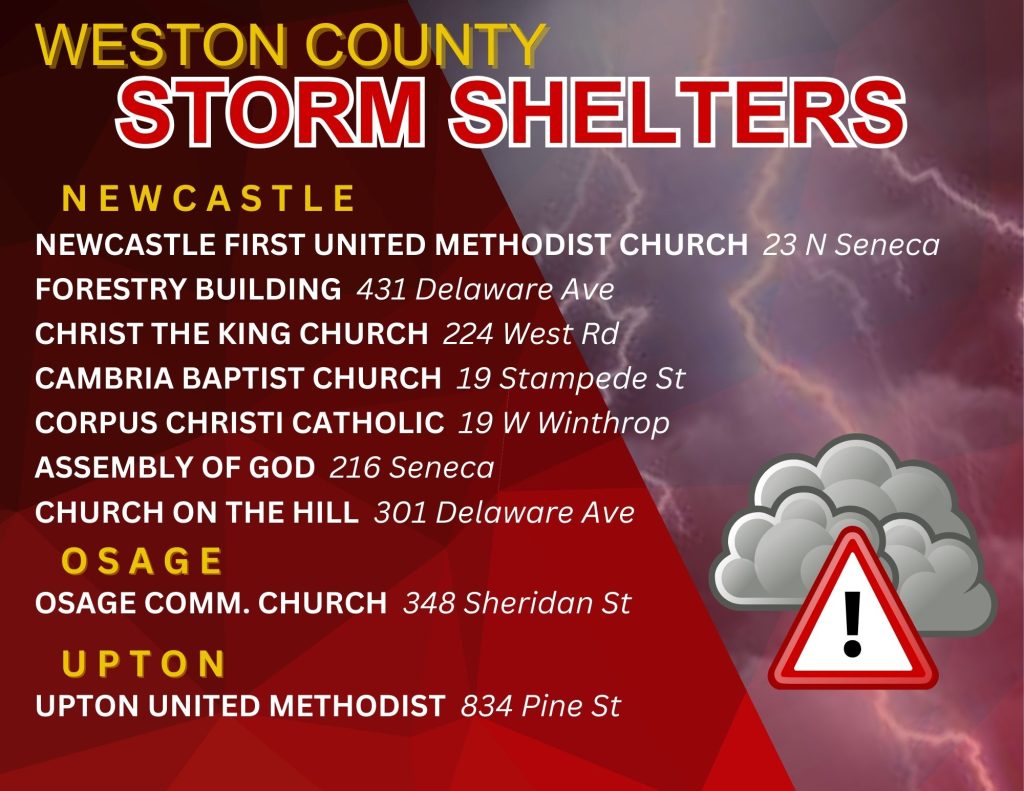 WESTON COUNTY
STORM SHELTERS

NEWCASTLE

NEWCASTLE FIRST UNITED METHODIST CHURCH 23 N Seneca
FORESTRY BUILDING 431 Delaware Ave
CHRIST THE KING CHURCH 224 West Rd
CAMBRIA BAPTIST CHURCH 19 Stampede St
CORPUS CHRISTI CATHOLIC 19 W Winthrop
ASSEMBLY OF GOD 216 Seneca
CHURCH ON THE HILL 301 Delaware Ave

OSAGE

OSAGE COMM. CHURCH 348 Sheridan St

UPTON

UPTON UNITED METHODIST 834 Pine St

!